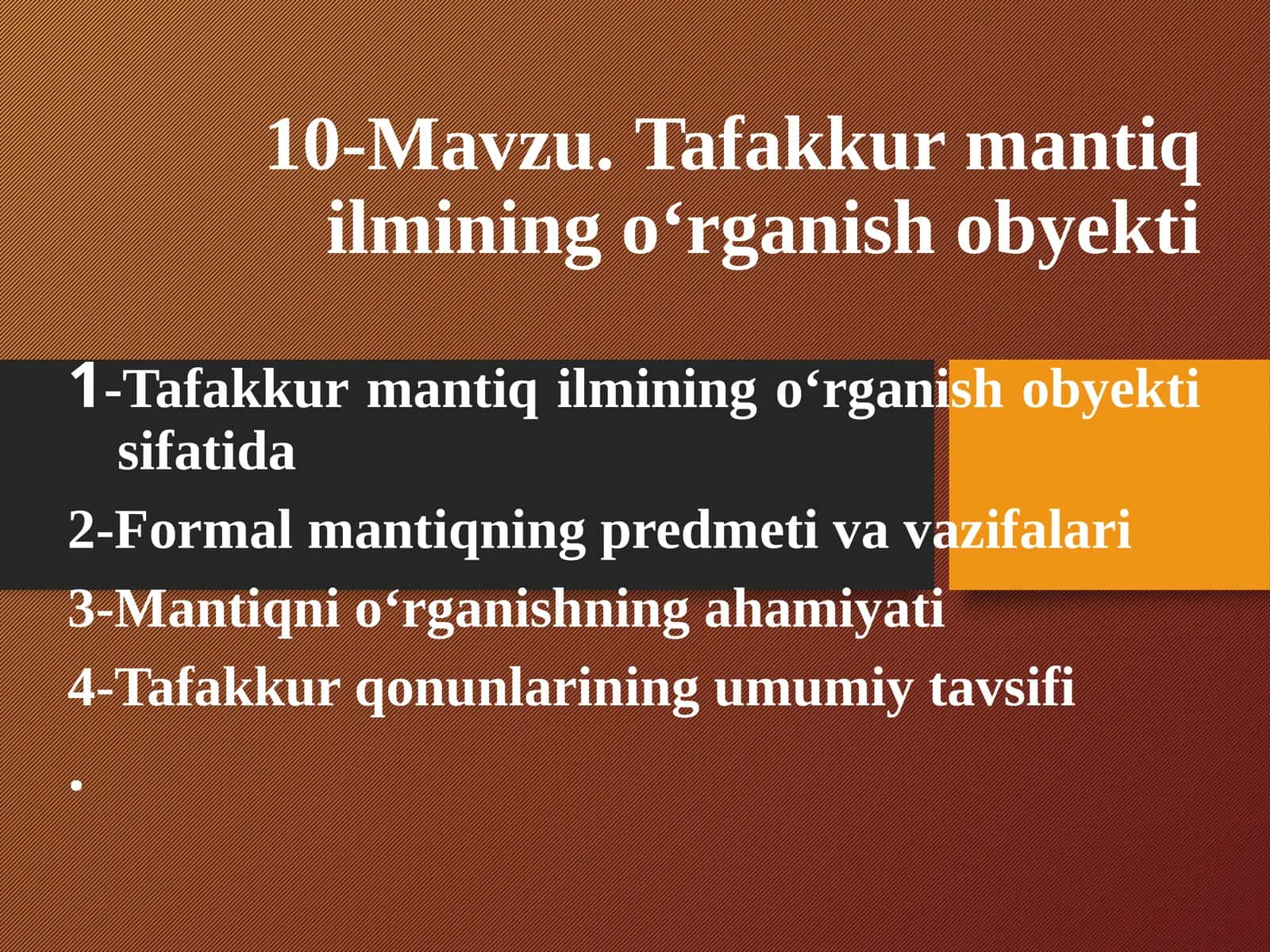 10-Mavzu. Tafakkur mantiq ilmining o‘rganish obyekti

1-Tafakkur mantiq ilmining o‘rganish obyekti sifatida

2-Formal mantiqning predmeti va vazifalari

3-Mantiqni o‘rganishning ahamiyati

4-Tafakkur qonunlarining umumiy tavsifi

.